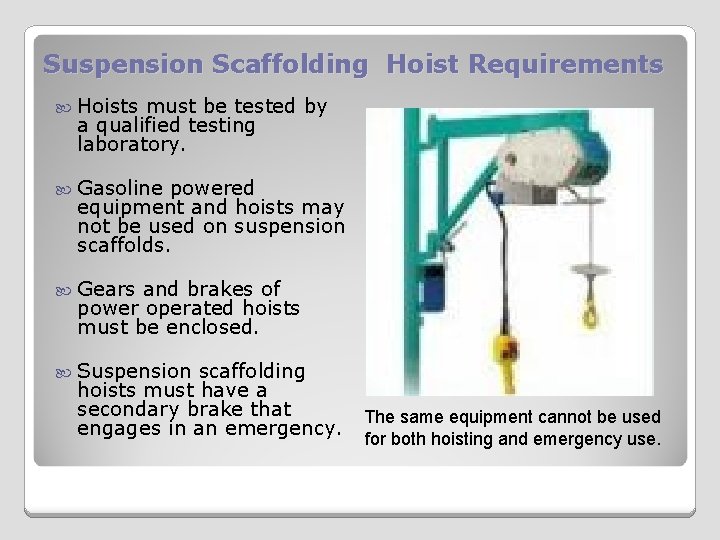 Suspension Scaffolding Hoist Requirements

Hoists must be tested by a qualified testing laboratory.

Gasoline powered equipment and hoists may not be used on suspension scaffolds.

Gears and brakes of power operated hoists must be enclosed.

Suspension scaffolding hoists must have a secondary brake that engages in an emergency.

The same equipment cannot be used for both hoisting and emergency use.